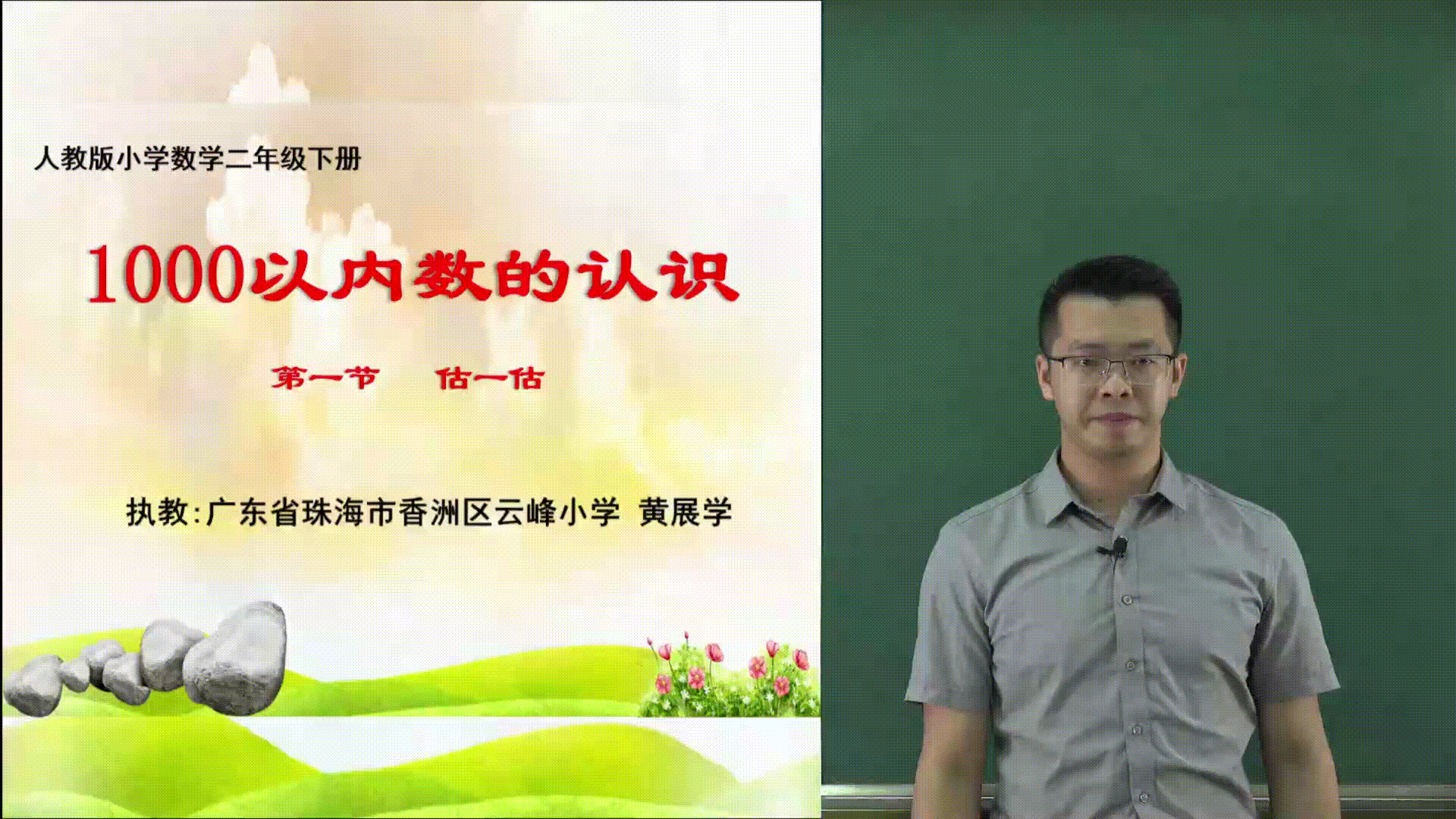 人教版小学数学二年级下册

1000以内数的认识

第一节　估一估

执教:广东省珠海市香洲区云峰小学 黄展学